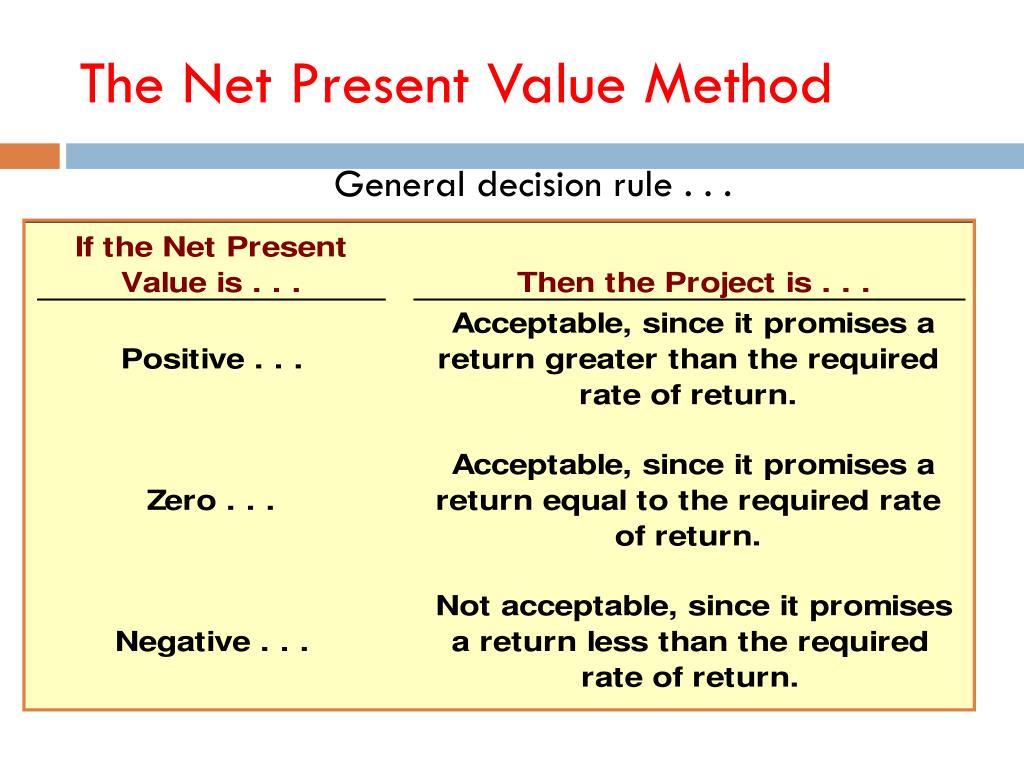 The Net Present Value Method

General decision rule . . .

| If the Net Present Value is . . . | Then the Project is . . . |
|---|---|
| Positive . . . | Acceptable, since it promises a return greater than the required rate of return. |
| Zero . . . | Acceptable, since it promises a return equal to the required rate of return. |
| Negative . . . | Not acceptable, since it promises a return less than the required rate of return. |